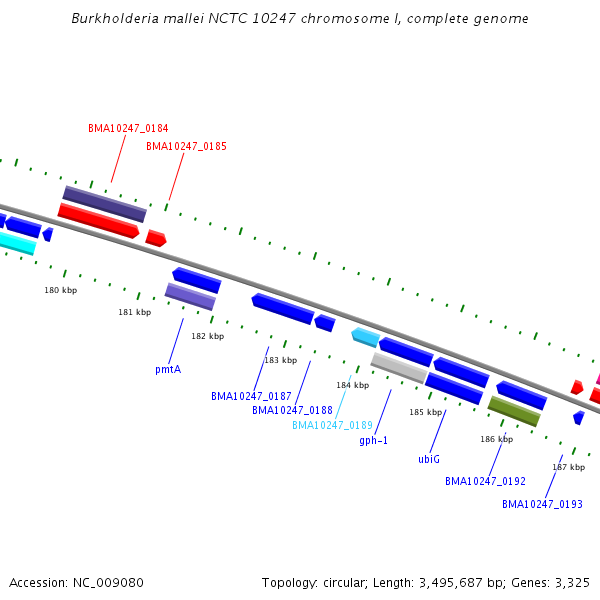 Burkholderia mallei NCTC 10247 chromosome I, complete genome

BMA10247_0184
BMA10247_0185

180 kbp
181 kbp
182 kbp
183 kbp
184 kbp
185 kbp
186 kbp
187 kbp

pmtA
BMA10247_0187
BMA10247_0188
BMA10247_0189
gph-1
ubiG
BMA10247_0192
BMA10247_0193

Accession: NC_009080

Topology: circular; Length: 3,495,687 bp; Genes: 3,325